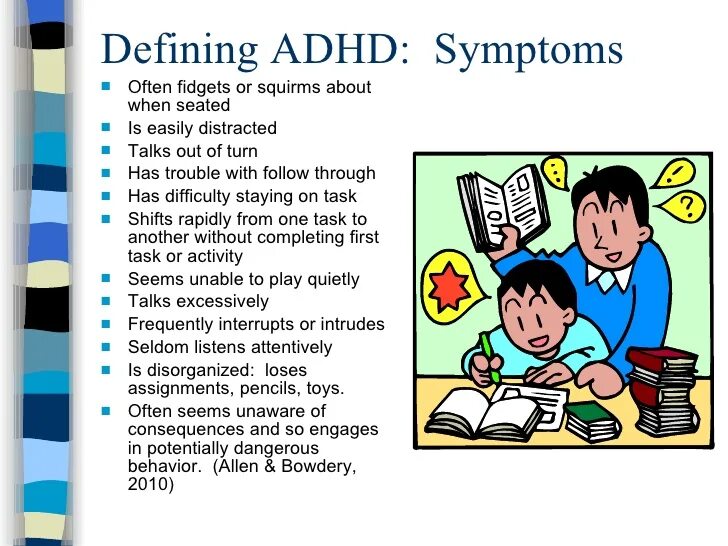 Defining ADHD: Symptoms

- Often fidgets or squirms about when seated
- Is easily distracted
- Talks out of turn
- Has trouble with follow through
- Has difficulty staying on task
- Shifts rapidly from one task to another without completing first task or activity
- Seems unable to play quietly
- Talks excessively
- Frequently interrupts or intrudes
- Seldom listens attentively
- Is disorganized: loses assignments, pencils, toys.
- Often seems unaware of consequences and so engages in potentially dangerous behavior. (Allen & Bowdery, 2010)

!
!
?